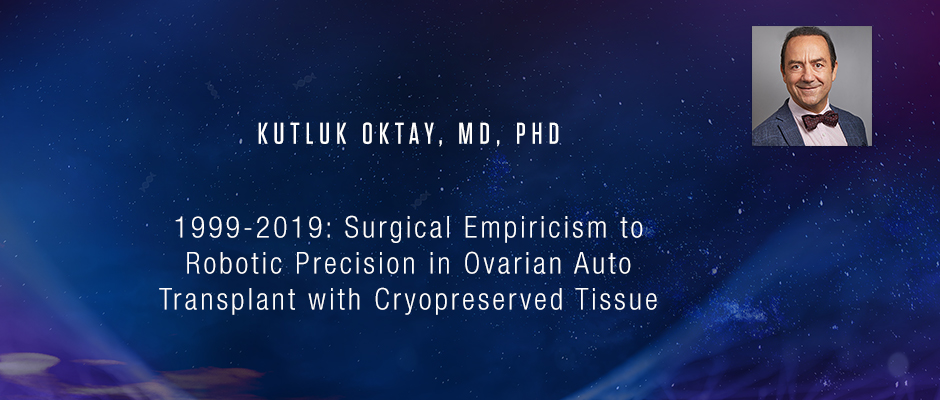 KUTLUK OKTAY, MD, PHD

1999-2019: Surgical Empiricism to Robotic Precision in Ovarian Auto Transplant with Cryopreserved Tissue